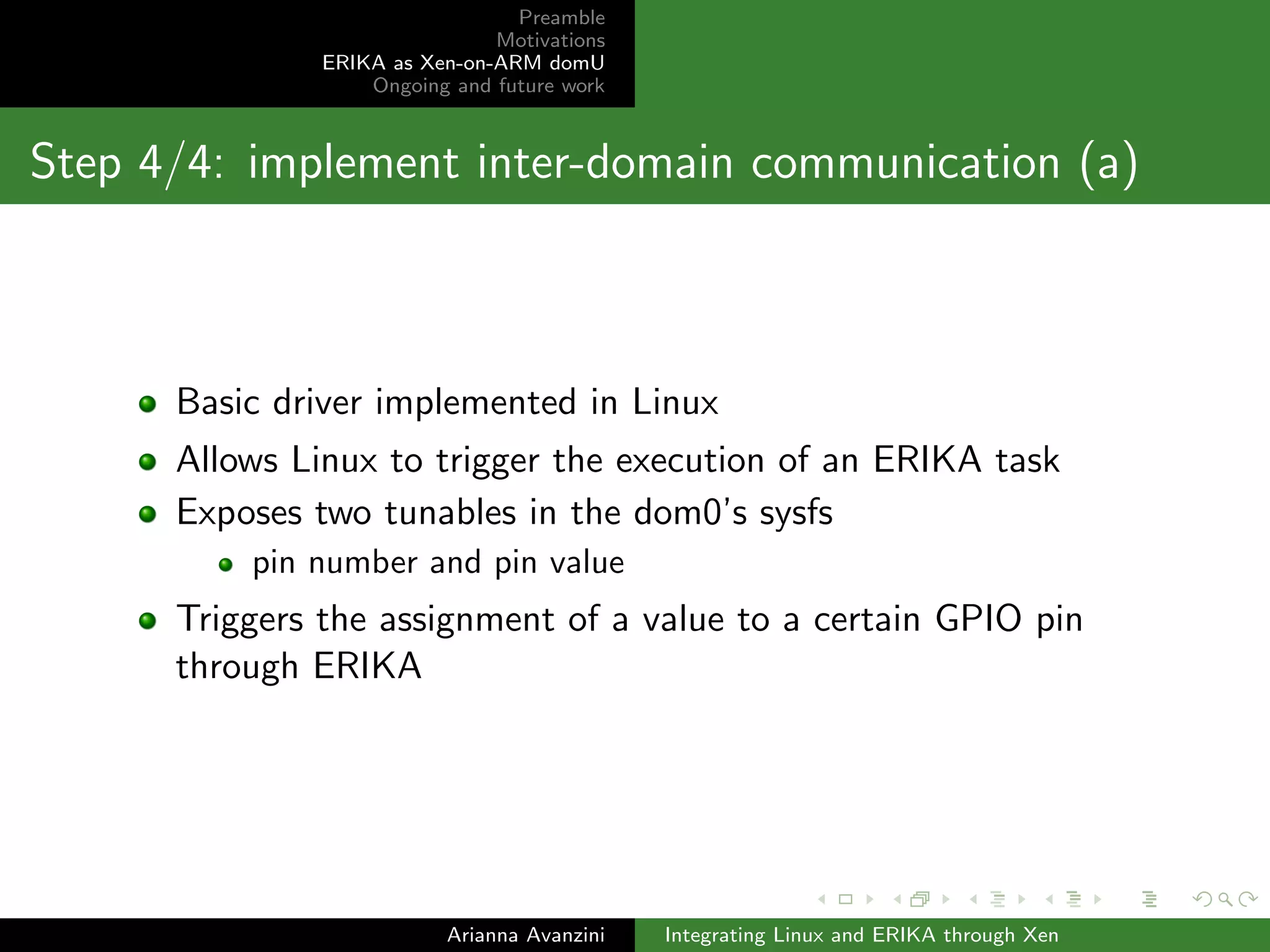 Preamble
Motivations
ERIKA as Xen-on-ARM domU
Ongoing and future work

Step 4/4: implement inter-domain communication (a)

- Basic driver implemented in Linux
- Allows Linux to trigger the execution of an ERIKA task
- Exposes two tunables in the dom0's sysfs
  - pin number and pin value
- Triggers the assignment of a value to a certain GPIO pin through ERIKA

Arianna Avanzini
Integrating Linux and ERIKA through Xen